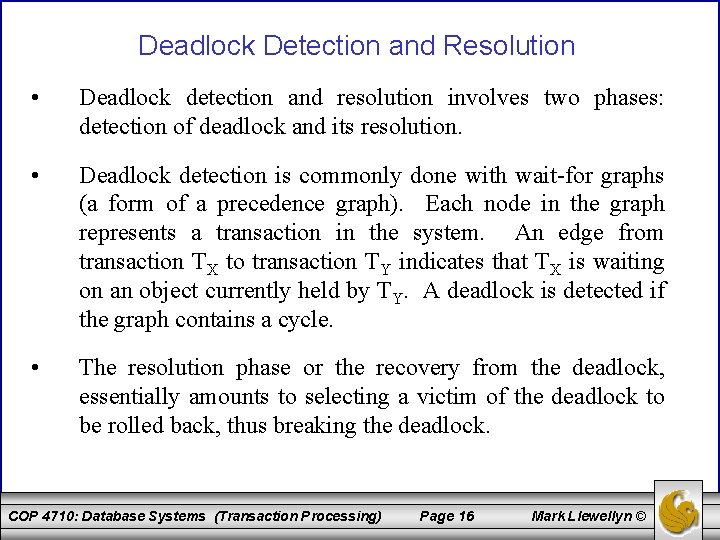 Deadlock Detection and Resolution

• Deadlock detection and resolution involves two phases: detection of deadlock and its resolution.

• Deadlock detection is commonly done with wait-for graphs (a form of a precedence graph). Each node in the graph represents a transaction in the system. An edge from transaction $T_X$ to transaction $T_Y$ indicates that $T_X$ is waiting on an object currently held by $T_Y$. A deadlock is detected if the graph contains a cycle.

• The resolution phase or the recovery from the deadlock, essentially amounts to selecting a victim of the deadlock to be rolled back, thus breaking the deadlock.

COP 4710: Database Systems (Transaction Processing) Page 16 Mark Llewellyn ©